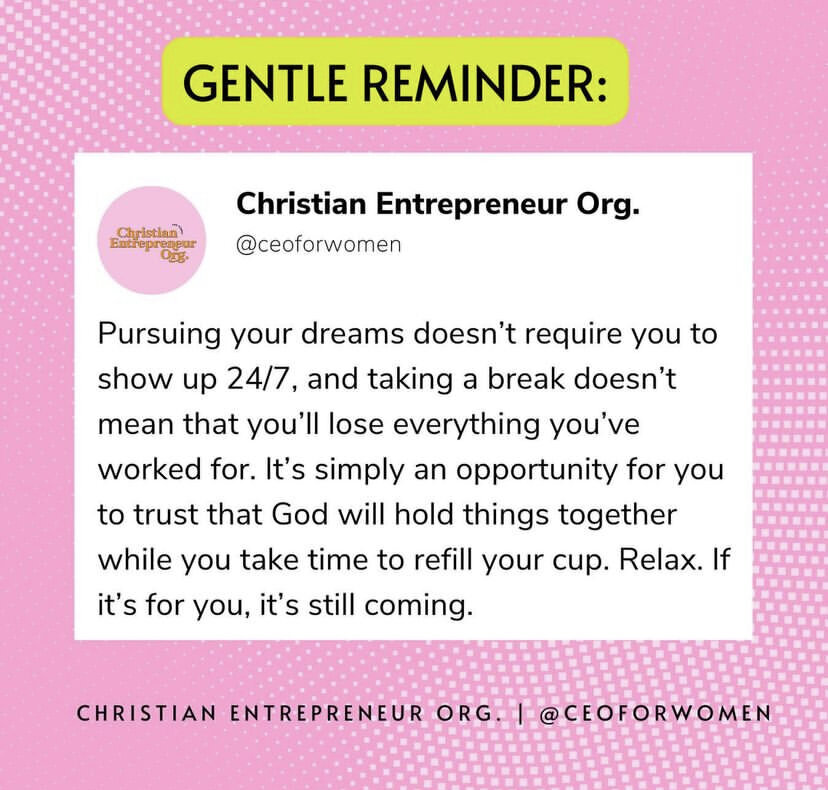 GENTLE REMINDER:

Christian Entrepreneur Org.

Christian Entrepreneur Org.
@ceoforwomen

Pursuing your dreams doesn't require you to show up 24/7, and taking a break doesn't mean that you'll lose everything you've worked for. It's simply an opportunity for you to trust that God will hold things together while you take time to refill your cup. Relax. If it's for you, it's still coming.

CHRISTIAN ENTREPRENEUR ORG. | @CEOFORWOMEN